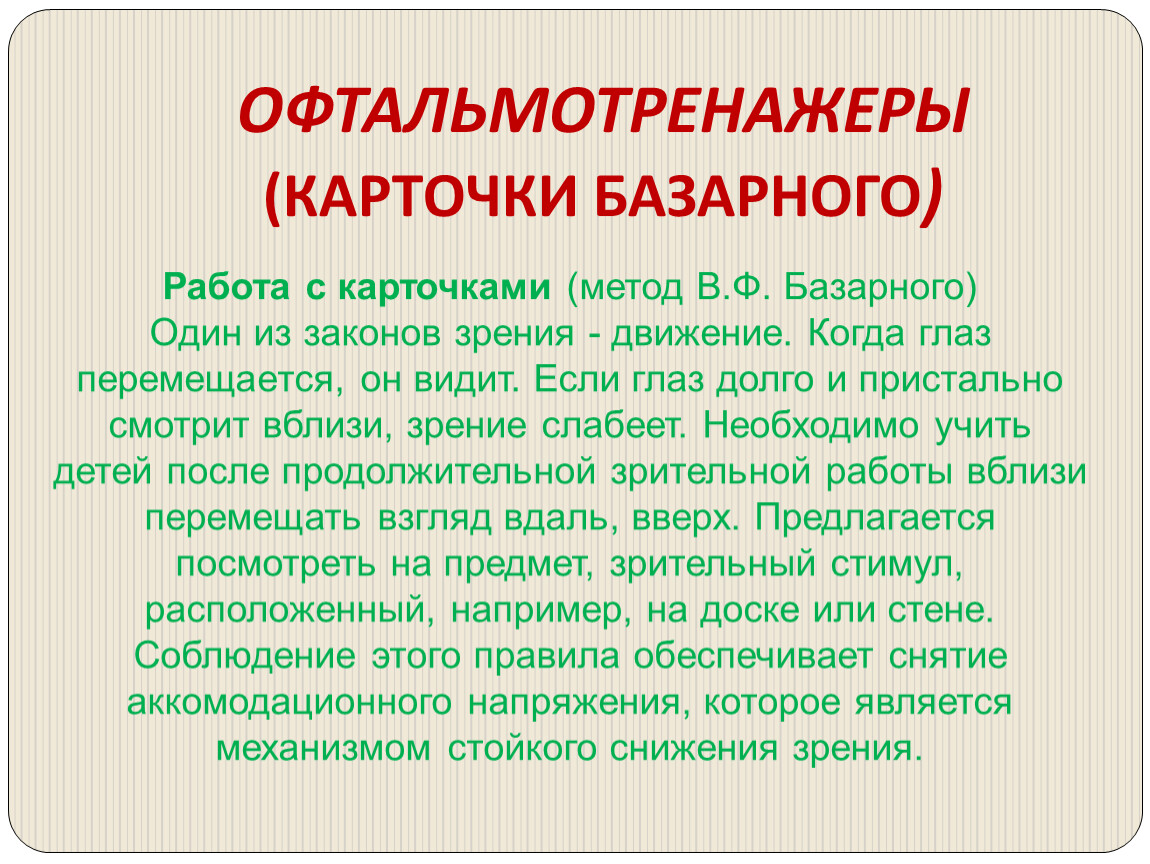 ОФТАЛЬМОТРЕНАЖЕРЫ
(КАРТОЧКИ БАЗАРНОГО)

Работа с карточками (метод В.Ф. Базарного)
Один из законов зрения - движение. Когда глаз перемещается, он видит. Если глаз долго и пристально смотрит вблизи, зрение слабеет. Необходимо учить детей после продолжительной зрительной работы вблизи перемещать взгляд вдаль, вверх. Предлагается посмотреть на предмет, зрительный стимул, расположенный, например, на доске или стене. Соблюдение этого правила обеспечивает снятие аккомодационного напряжения, которое является механизмом стойкого снижения зрения.